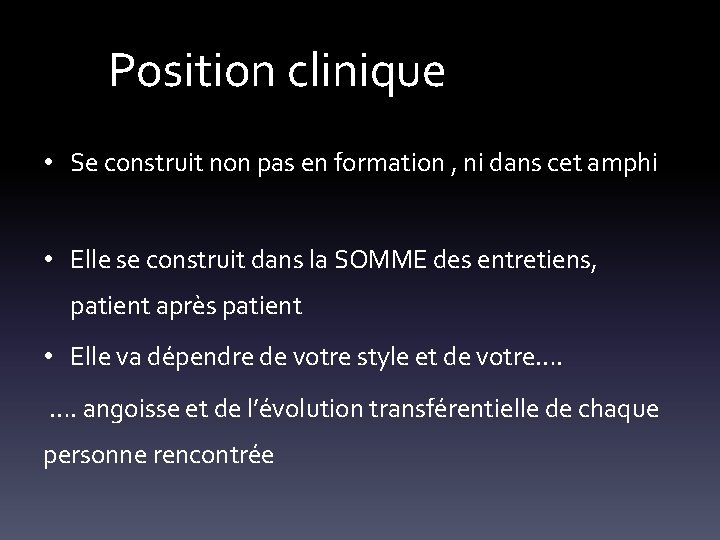 Position clinique

• Se construit non pas en formation , ni dans cet amphi

• Elle se construit dans la SOMME des entretiens, patient après patient

• Elle va dépendre de votre style et de votre….

…. angoisse et de l'évolution transférentielle de chaque personne rencontrée